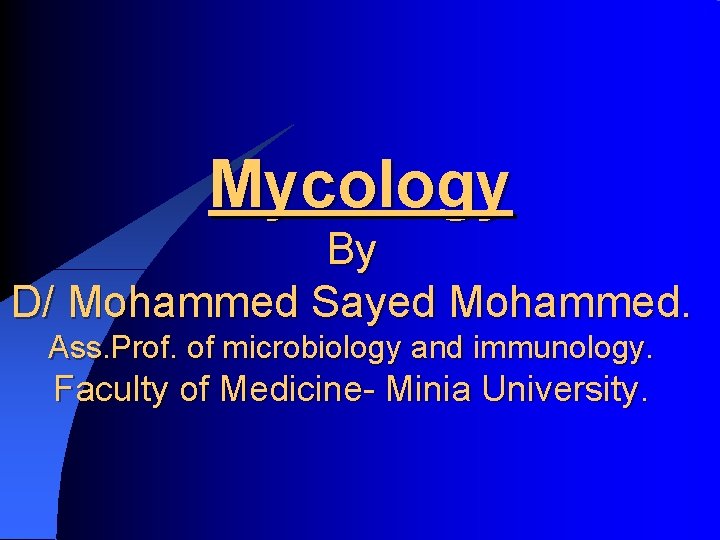 Mycology
By
D/ Mohammed Sayed Mohammed.
Ass.Prof. of microbiology and immunology.
Faculty of Medicine- Minia University.